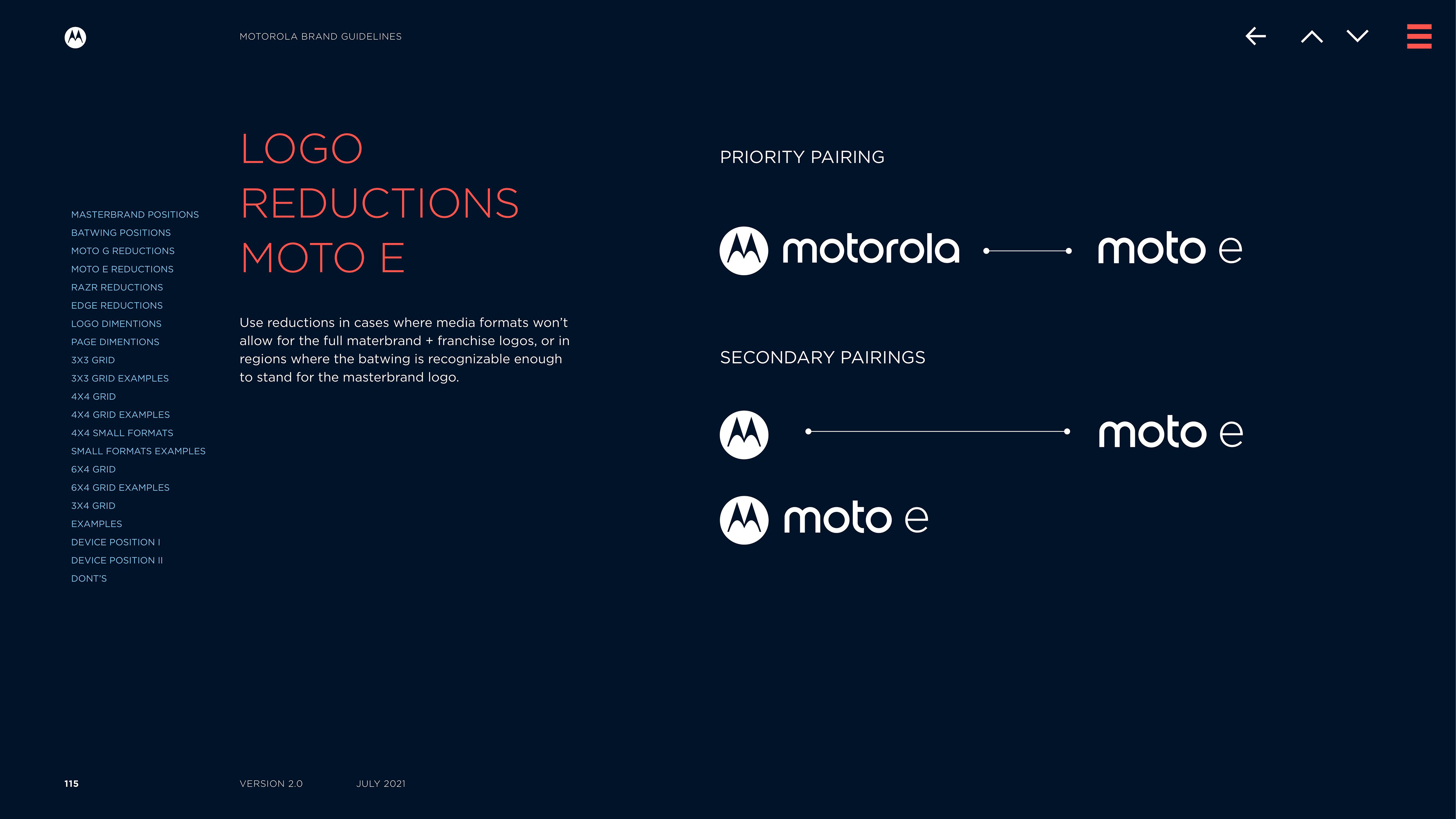 MOTOROLA BRAND GUIDELINES

MASTERBRAND POSITIONS
BATWING POSITIONS
MOTO G REDUCTIONS
MOTO E REDUCTIONS
RAZR REDUCTIONS
EDGE REDUCTIONS
LOGO DIMENTIONS
PAGE DIMENTIONS
3X3 GRID
3X3 GRID EXAMPLES
4X4 GRID
4X4 GRID EXAMPLES
4X4 SMALL FORMATS
SMALL FORMATS EXAMPLES
6X4 GRID
6X4 GRID EXAMPLES
3X4 GRID
EXAMPLES
DEVICE POSITION I
DEVICE POSITION II
DONT'S

LOGO REDUCTIONS MOTO E

Use reductions in cases where media formats won't allow for the full materbrand + franchise logos, or in regions where the batwing is recognizable enough to stand for the masterbrand logo.

PRIORITY PAIRING

motorola

moto e

SECONDARY PAIRINGS

moto e

moto e

115

VERSION 2.0

JULY 2021